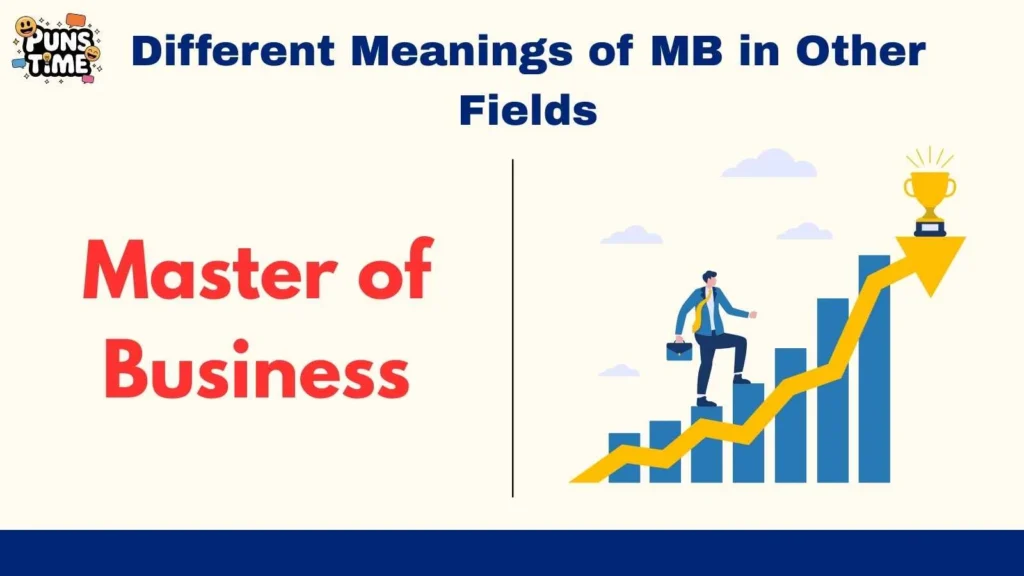 PUNS TIME

Different Meanings of MB in Other Fields

Master of Business